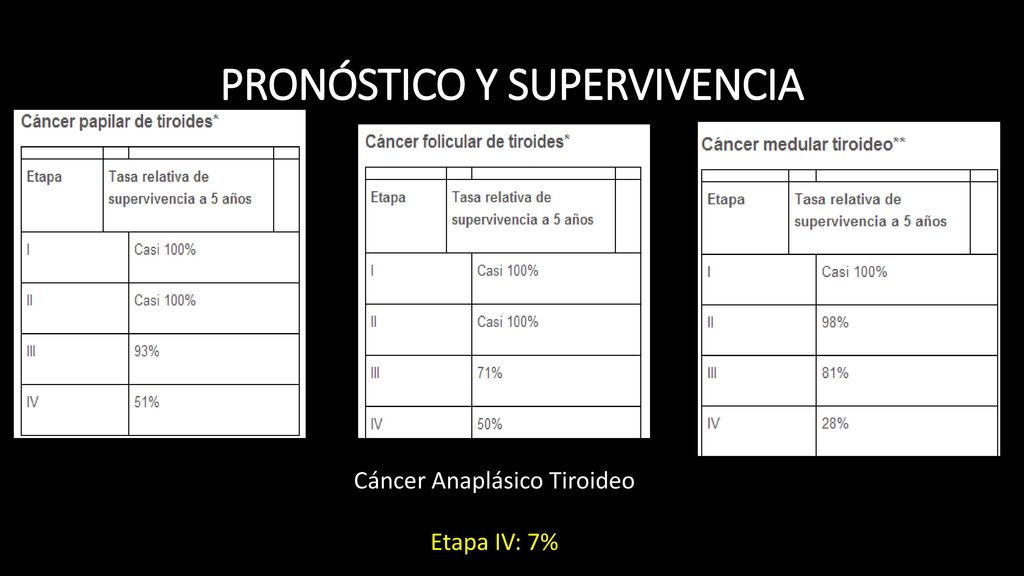 PRONÓSTICO Y SUPERVIVENCIA

Cáncer papilar de tiroides*

| Etapa | Tasa relativa de supervivencia a 5 años |
|---|---|
| I | Casi 100% |
| II | Casi 100% |
| III | 93% |
| IV | 51% |

Cáncer folicular de tiroides*

| Etapa | Tasa relativa de supervivencia a 5 años |
|---|---|
| I | Casi 100% |
| II | Casi 100% |
| III | 71% |
| IV | 50% |

Cáncer medular tiroideo**

| Etapa | Tasa relativa de supervivencia a 5 años |
|---|---|
| I | Casi 100% |
| II | 98% |
| III | 81% |
| IV | 28% |

Cáncer Anaplásico Tiroideo

Etapa IV: 7%